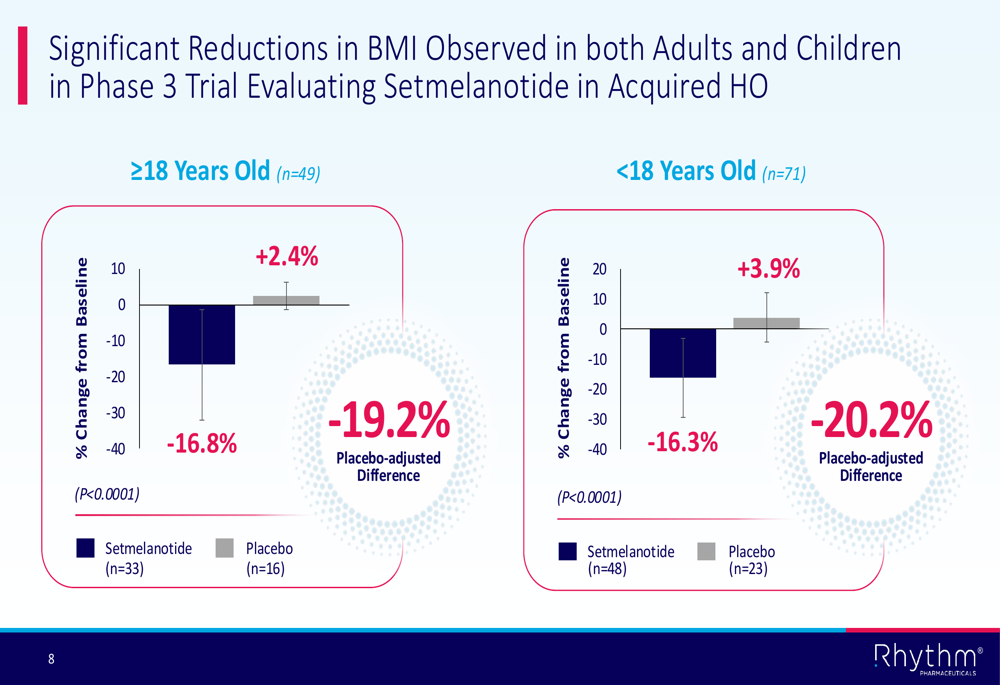 Significant Reductions in BMI Observed in both Adults and Children in Phase 3 Trial Evaluating Setmelanotide in Acquired HO

≥18 Years Old (n=49)

% Change from Baseline

10
0
-10
-20
-30
-40

+2.4%

-16.8%

-19.2%
Placebo-adjusted Difference

(P<0.0001)

Setmelanotide (n=33)
Placebo (n=16)

<18 Years Old (n=71)

% Change from Baseline

20
10
0
-10
-20
-30
-40

+3.9%

-16.3%

-20.2%
Placebo-adjusted Difference

(P<0.0001)

Setmelanotide (n=48)
Placebo (n=23)

8

Rhythm®
PHARMACEUTICALS